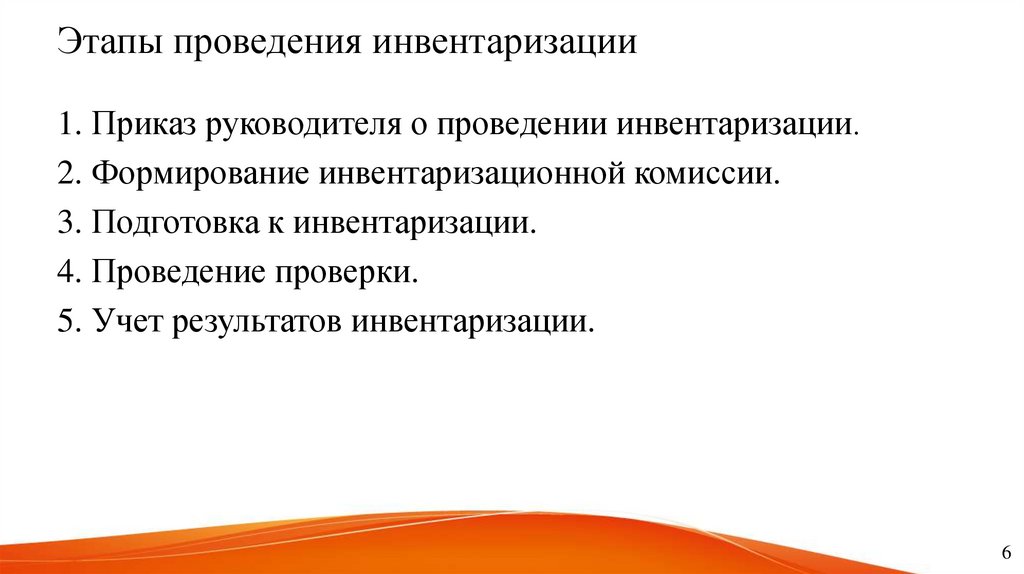 Этапы проведения инвентаризации

1. Приказ руководителя о проведении инвентаризации.
2. Формирование инвентаризационной комиссии.
3. Подготовка к инвентаризации.
4. Проведение проверки.
5. Учет результатов инвентаризации.

6